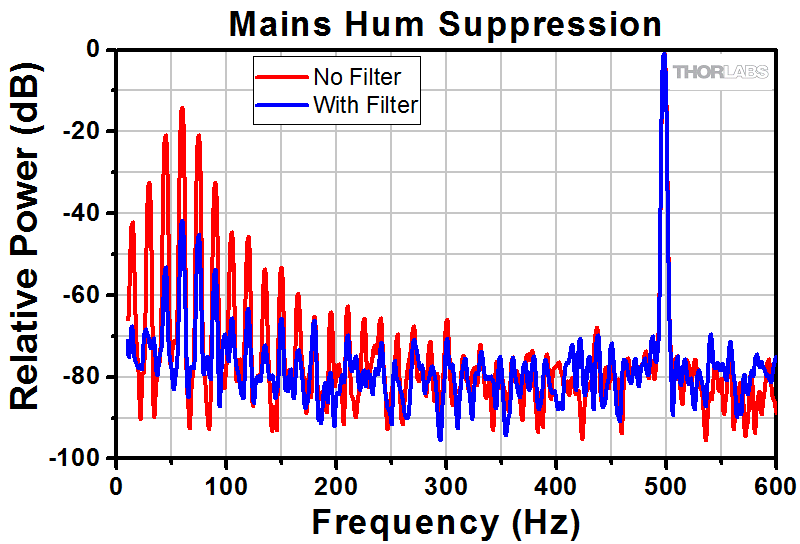 Mains Hum Suppression

No Filter
With Filter

THORLABS

Relative Power (dB)

0
-20
-40
-60
-80
-100

0
100
200
300
400
500
600

Frequency (Hz)